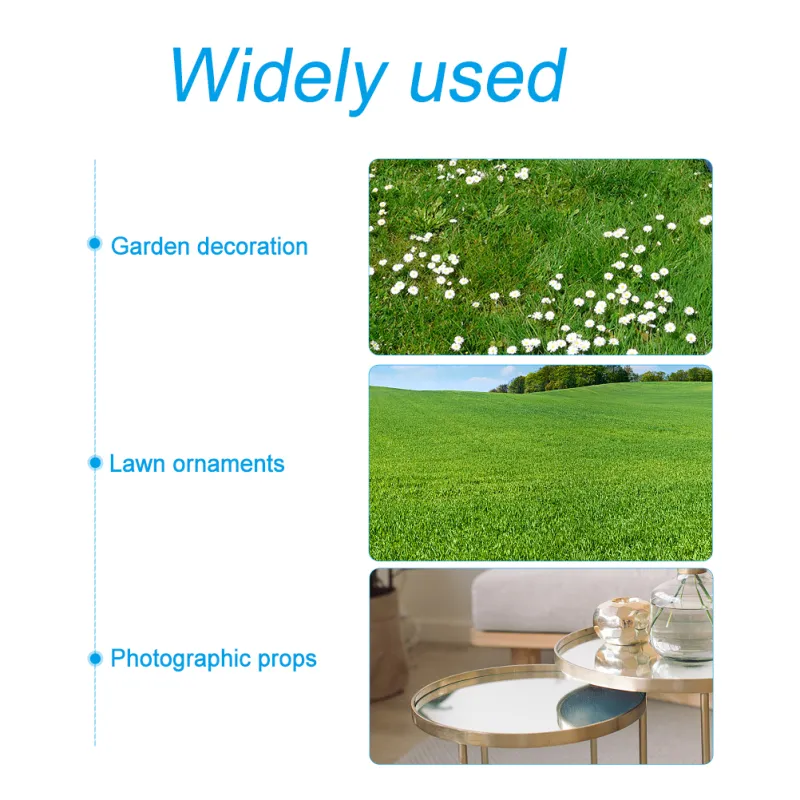 Widely used

Garden decoration

Lawn ornaments

Photographic props